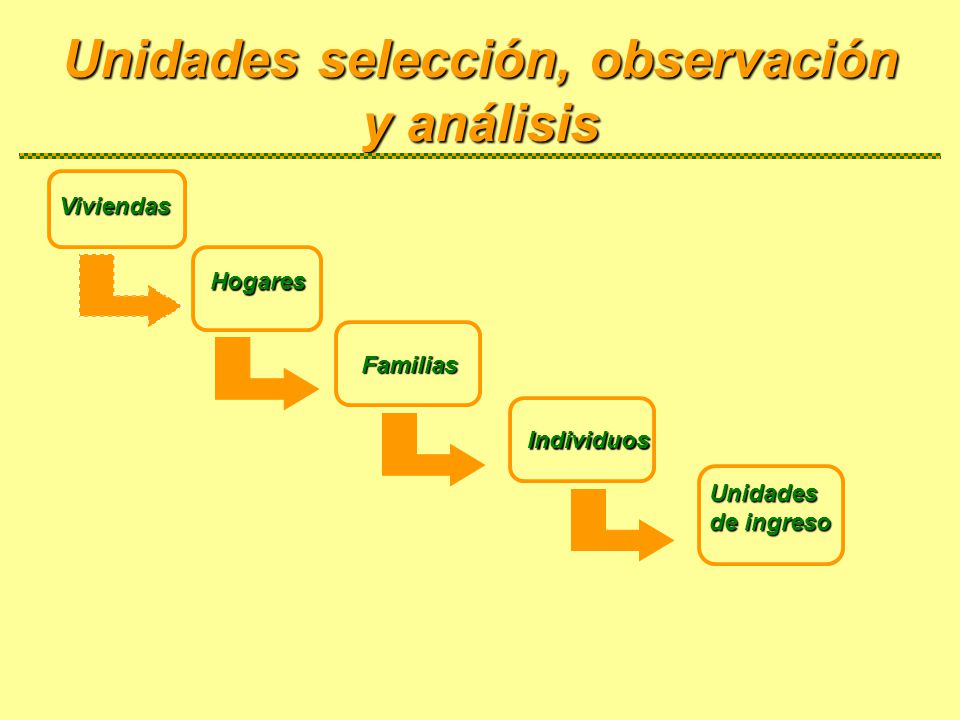 Unidades selección, observación y análisis

Viviendas

Hogares

Familias

Individuos

Unidades de ingreso